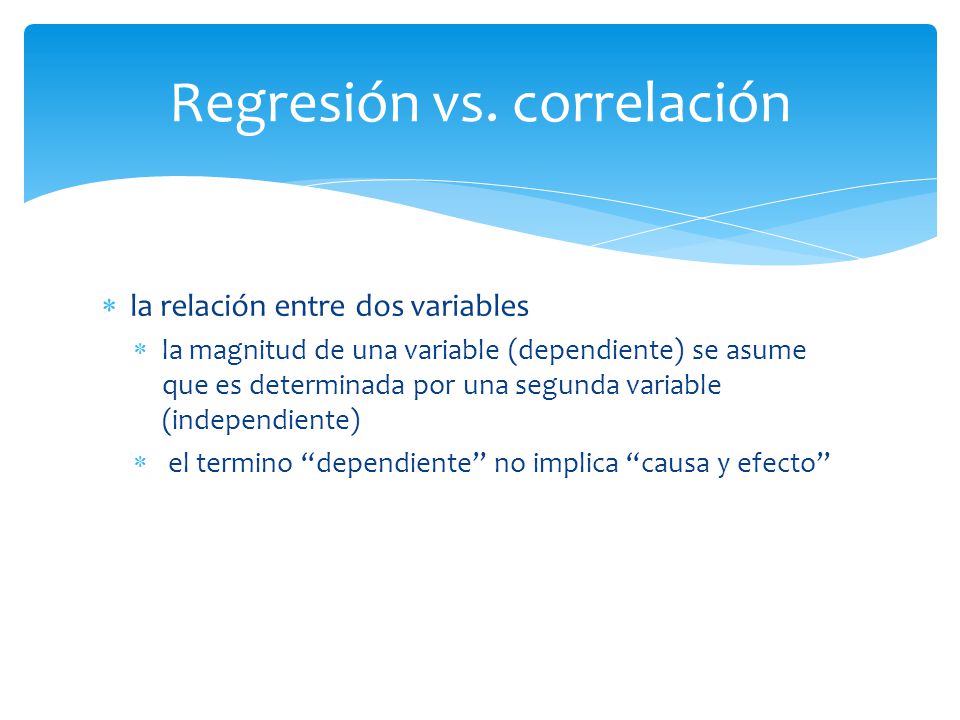 Regresión vs. correlación

* la relación entre dos variables
  * la magnitud de una variable (dependiente) se asume que es determinada por una segunda variable (independiente)
  * el termino “dependiente” no implica “causa y efecto”